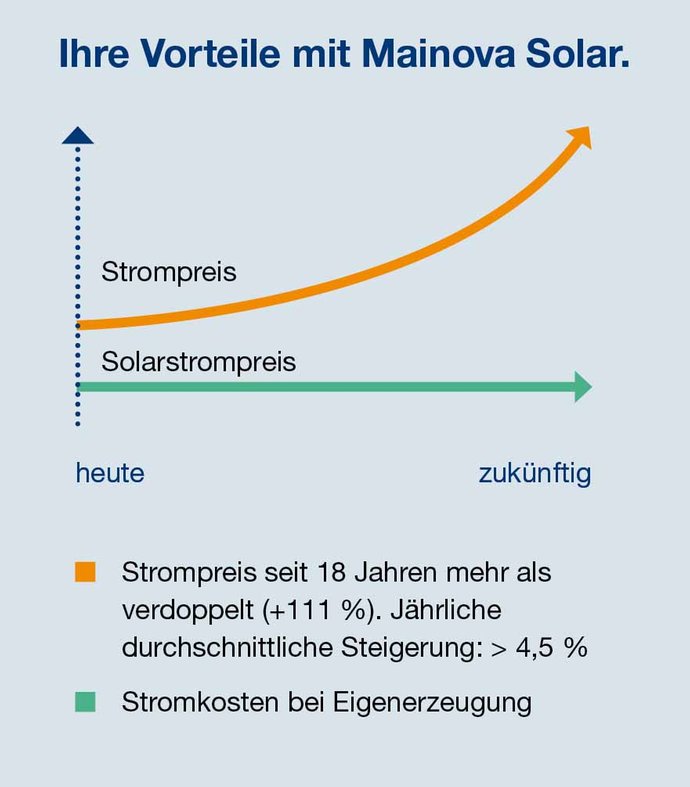 Ihre Vorteile mit Mainova Solar.

Strompreis

Solarstrompreis

heute

zukünftig

Strompreis seit 18 Jahren mehr als verdoppelt (+111 %). Jährliche durchschnittliche Steigerung: > 4,5 %

Stromkosten bei Eigenerzeugung